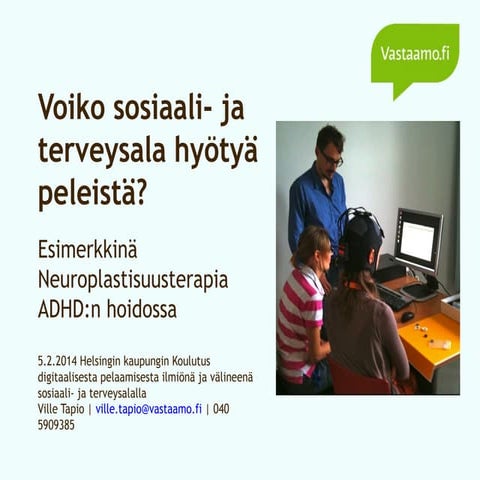 Vastaamo.fi

Voiko sosiaali- ja terveysala hyötyä peleistä?

Esimerkkinä Neuroplastisuusterapia ADHD:n hoidossa

5.2.2014 Helsingin kaupungin Koulutus digitaalisesta pelaamisesta ilmiönä ja välineenä sosiaali- ja terveysalalla
Ville Tapio | ville.tapio@vastaamo.fi | 040 5909385